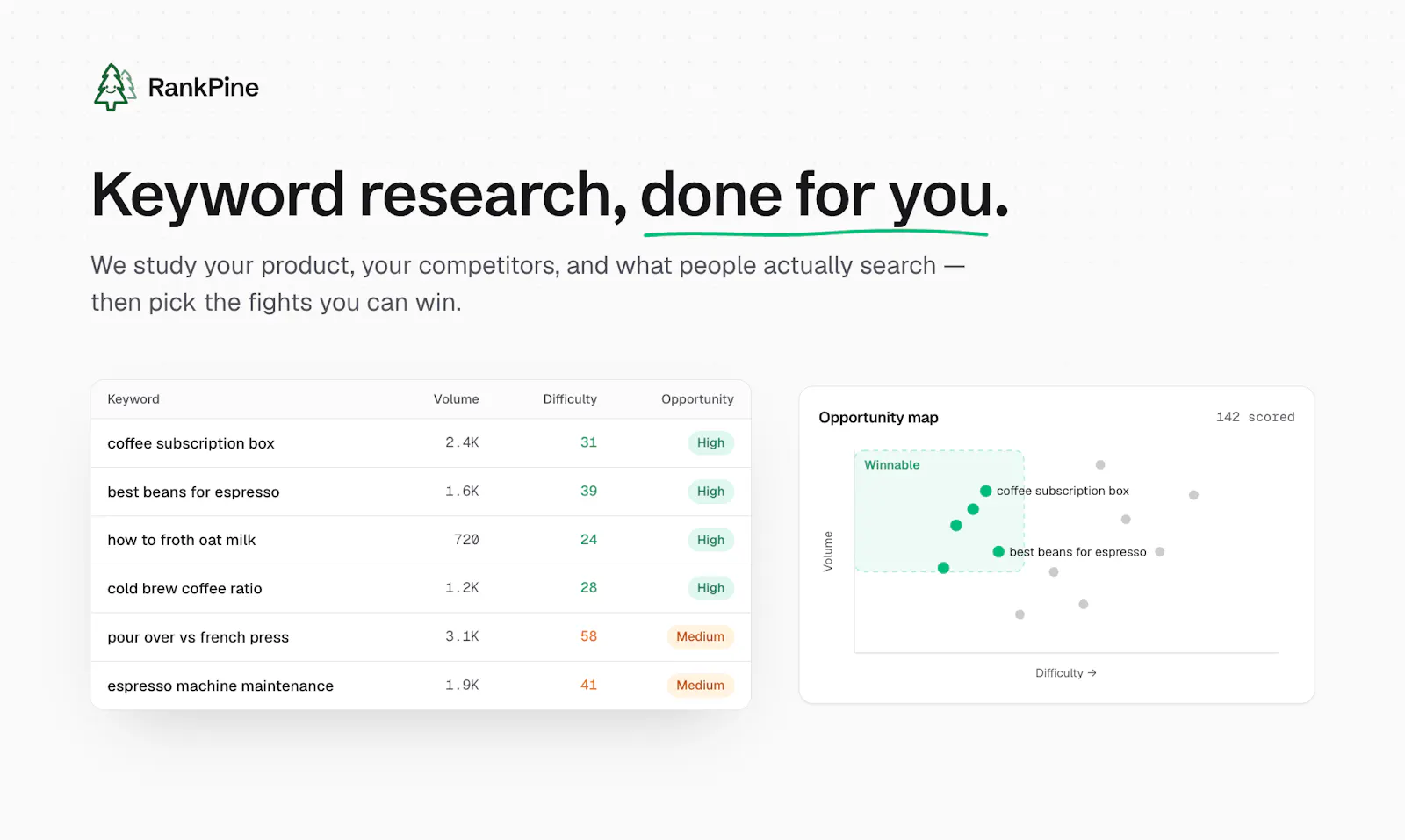 RankPine

Keyword research, done for you.

We study your product, your competitors, and what people actually search — then pick the fights you can win.

| Keyword | Volume | Difficulty | Opportunity |
|---|---|---|---|
| coffee subscription box | 2.4K | 31 | High |
| best beans for espresso | 1.6K | 39 | High |
| how to froth oat milk | 720 | 24 | High |
| cold brew coffee ratio | 1.2K | 28 | High |
| pour over vs french press | 3.1K | 58 | Medium |
| espresso machine maintenance | 1.9K | 41 | Medium |

Opportunity map

142 scored

Winnable

coffee subscription box

best beans for espresso

Volume

Difficulty →